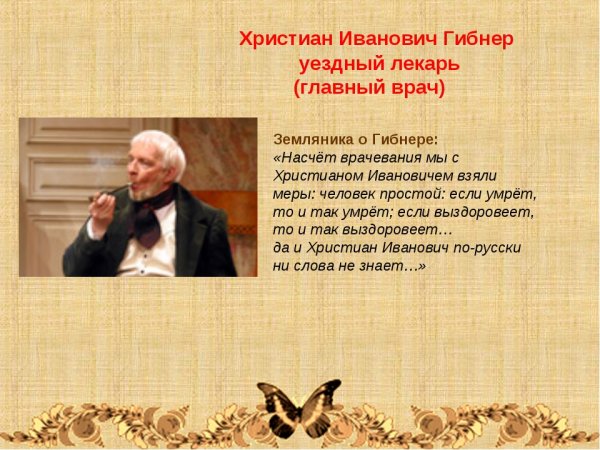 Христиан Иванович Гибнер
уездный лекарь
(главный врач)

Земляника о Гибнере:
«Насчёт врачевания мы с Христианом Ивановичем взяли меры: человек простой: если умрёт, то и так умрёт; если выздоровеет, то и так выздоровеет…
да и Христиан Иванович по-русски ни слова не знает…»